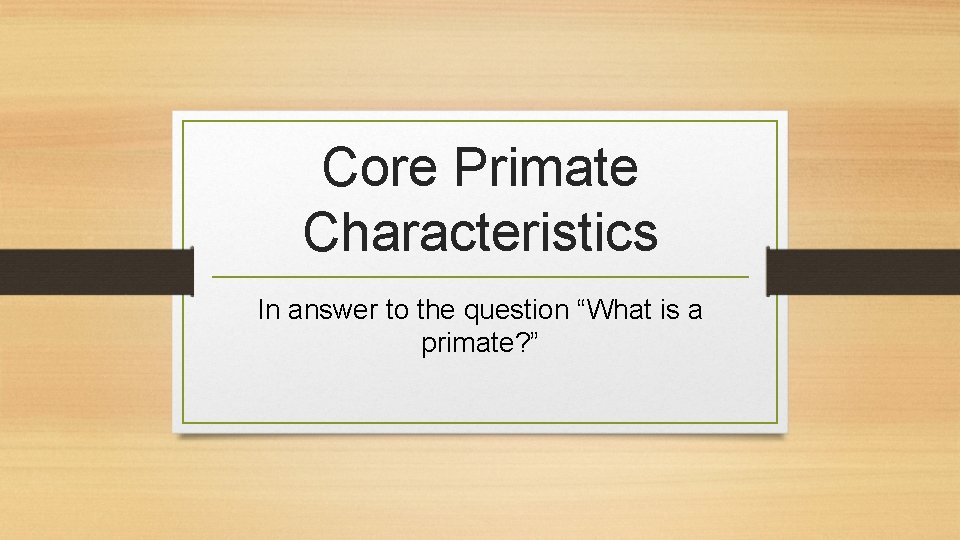 Core Primate Characteristics

In answer to the question “What is a primate?”